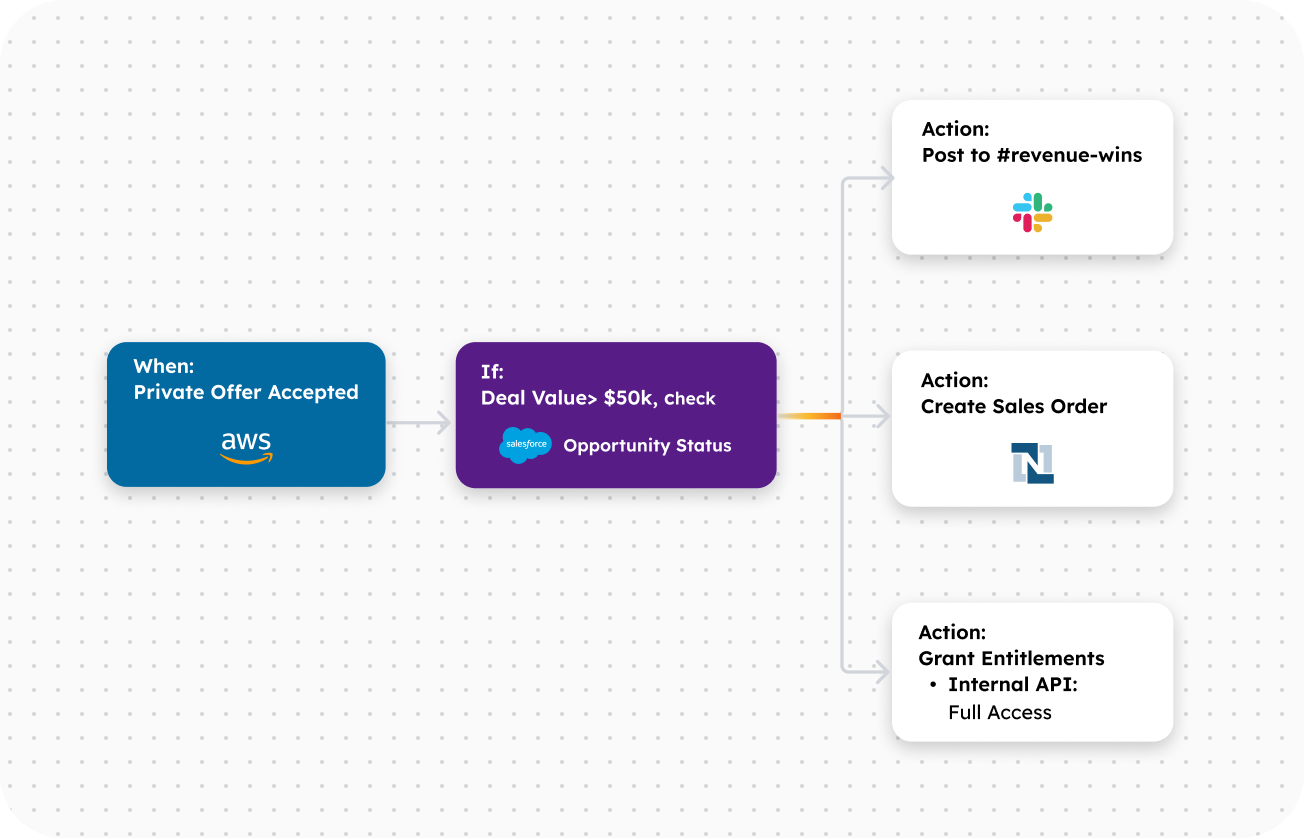 When:
Private Offer Accepted

aws

If:
Deal Value> \$50k, check

salesforce Opportunity Status

Action:
Post to #revenue-wins

Action:
Create Sales Order

Action:
Grant Entitlements
• Internal API:
Full Access